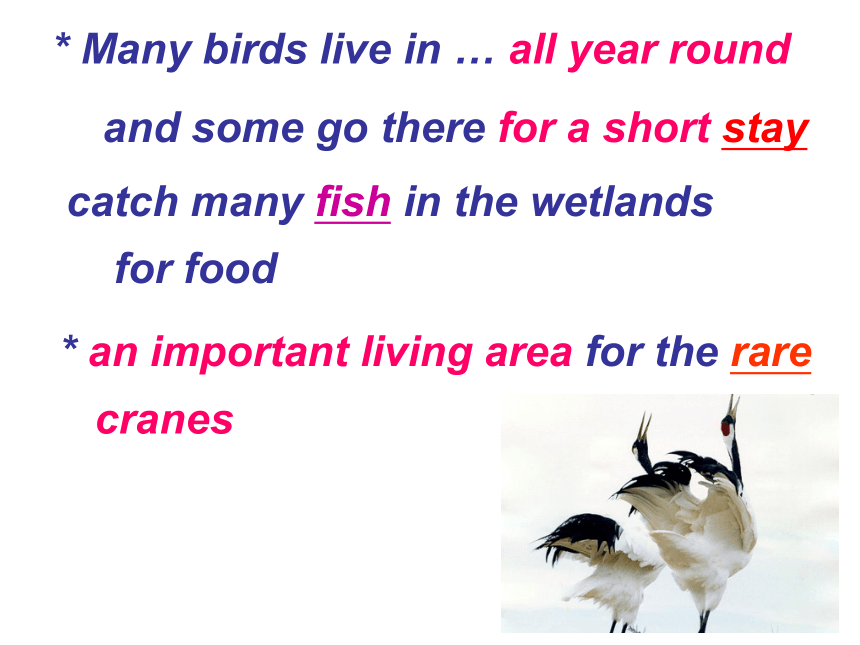 * Many birds live in … all year round

and some go there for a short stay

catch many fish in the wetlands

for food

* an important living area for the rare

cranes